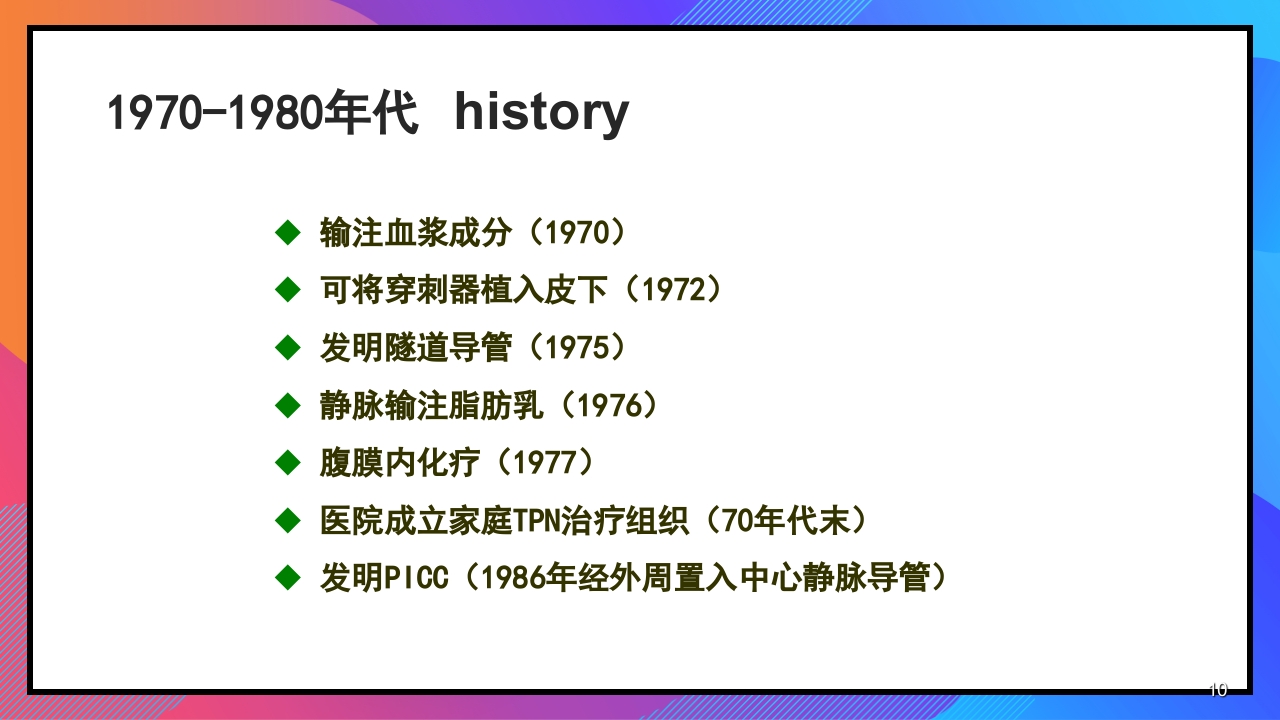 1970-1980年代 history

◆ 输注血浆成分（1970）

◆ 可将穿刺器植入皮下（1972）

◆ 发明隧道导管（1975）

◆ 静脉输注脂肪乳（1976）

◆ 腹膜内化疗（1977）

◆ 医院成立家庭TPN治疗组织（70年代末）

◆ 发明PICC（1986年经外周置入中心静脉导管）

10